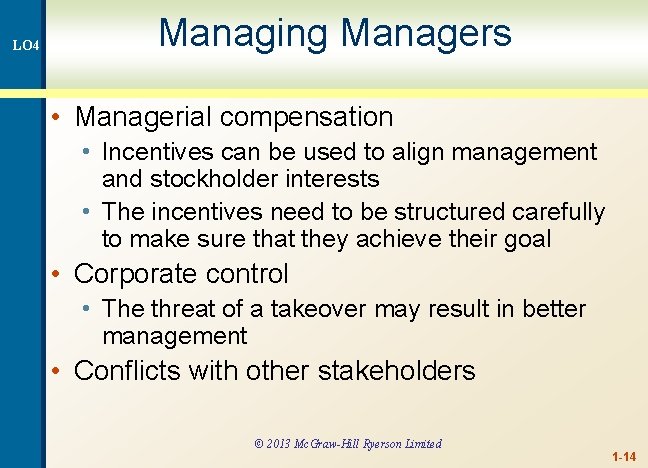 LO4

Managing Managers

• Managerial compensation
  • Incentives can be used to align management and stockholder interests
  • The incentives need to be structured carefully to make sure that they achieve their goal
• Corporate control
  • The threat of a takeover may result in better management
• Conflicts with other stakeholders

© 2013 McGraw-Hill Ryerson Limited

1-14